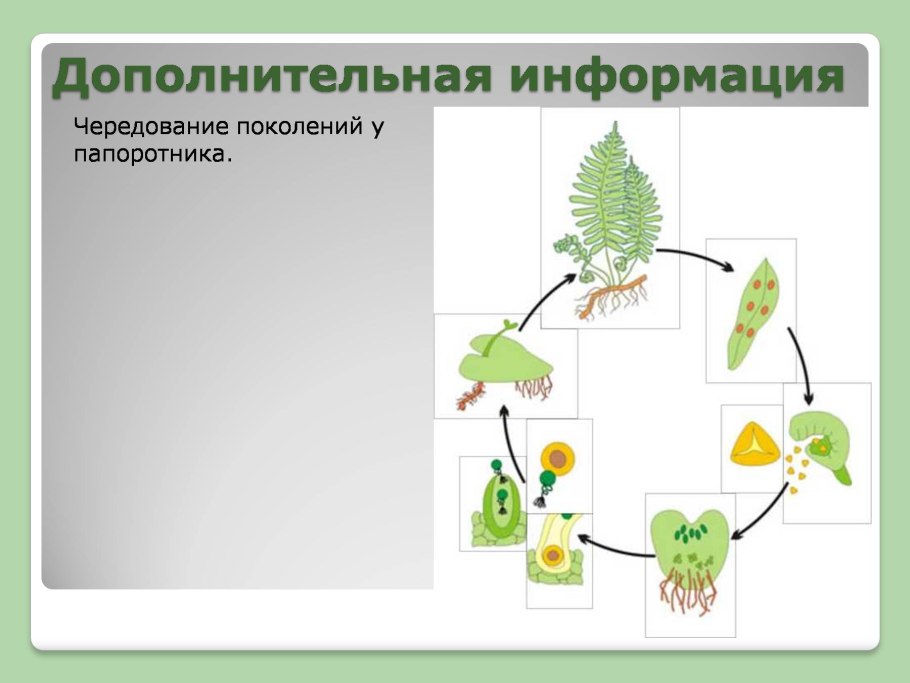 Дополнительная информация

Чередование поколений у папоротника.